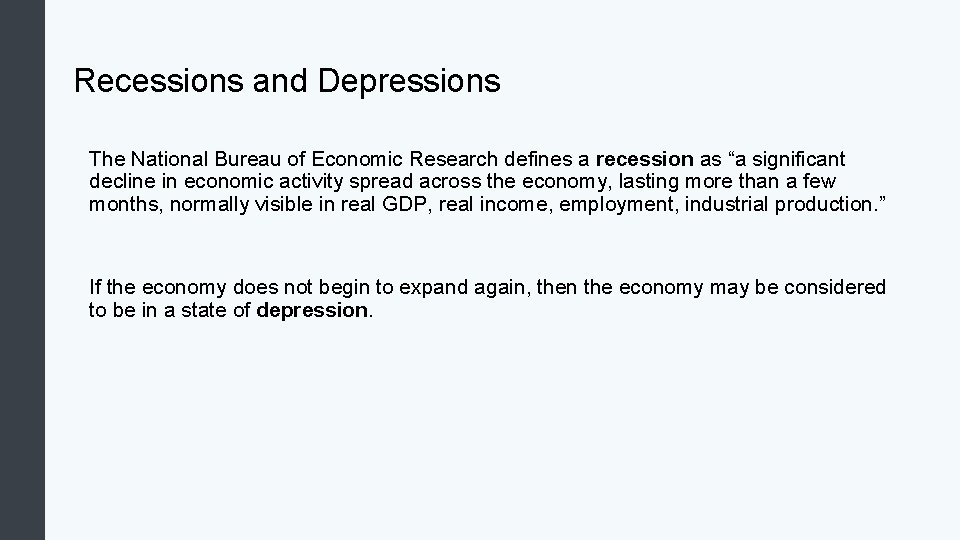 Recessions and Depressions

The National Bureau of Economic Research defines a recession as “a significant decline in economic activity spread across the economy, lasting more than a few months, normally visible in real GDP, real income, employment, industrial production.”

If the economy does not begin to expand again, then the economy may be considered to be in a state of depression.